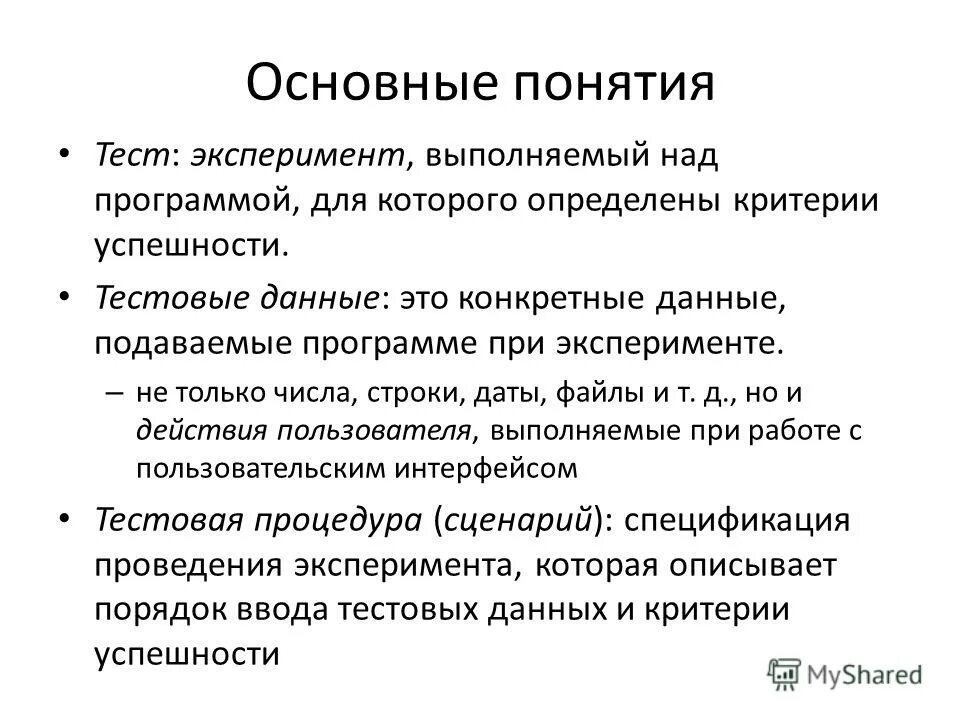 Основные понятия

• Тест: эксперимент, выполняемый над программой, для которого определены критерии успешности.

• Тестовые данные: это конкретные данные, подаваемые программе при эксперименте.

– не только числа, строки, даты, файлы и т. д., но и действия пользователя, выполняемые при работе с пользовательским интерфейсом

• Тестовая процедура (сценарий): спецификация проведения эксперимента, которая описывает порядок ввода тестовых данных и критерии успешности

MyShared